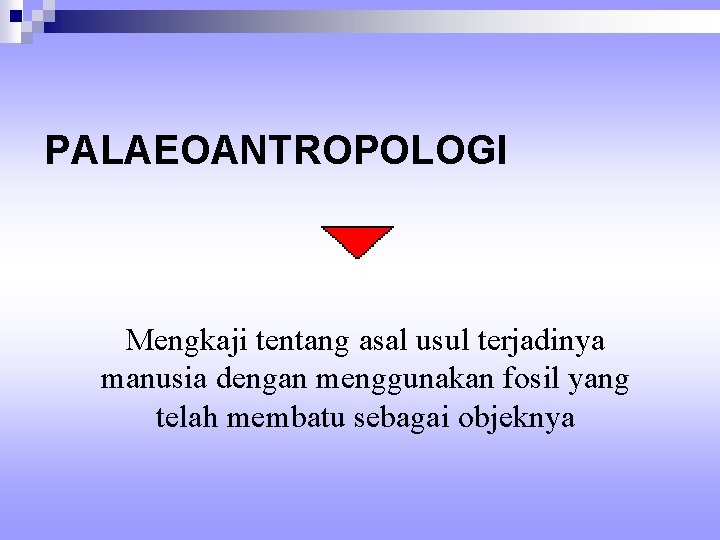 PALAEOANTROPOLOGI

Mengkaji tentang asal usul terjadinya manusia dengan menggunakan fosil yang telah membatu sebagai objeknya